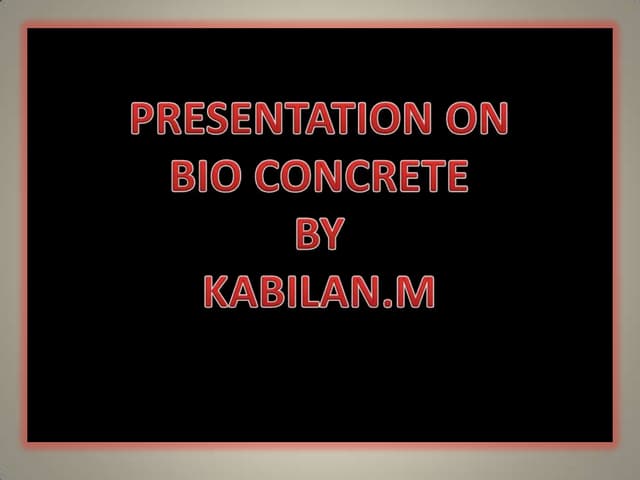 PRESENTATION ON
BIO CONCRETE
BY
KABILAN.M